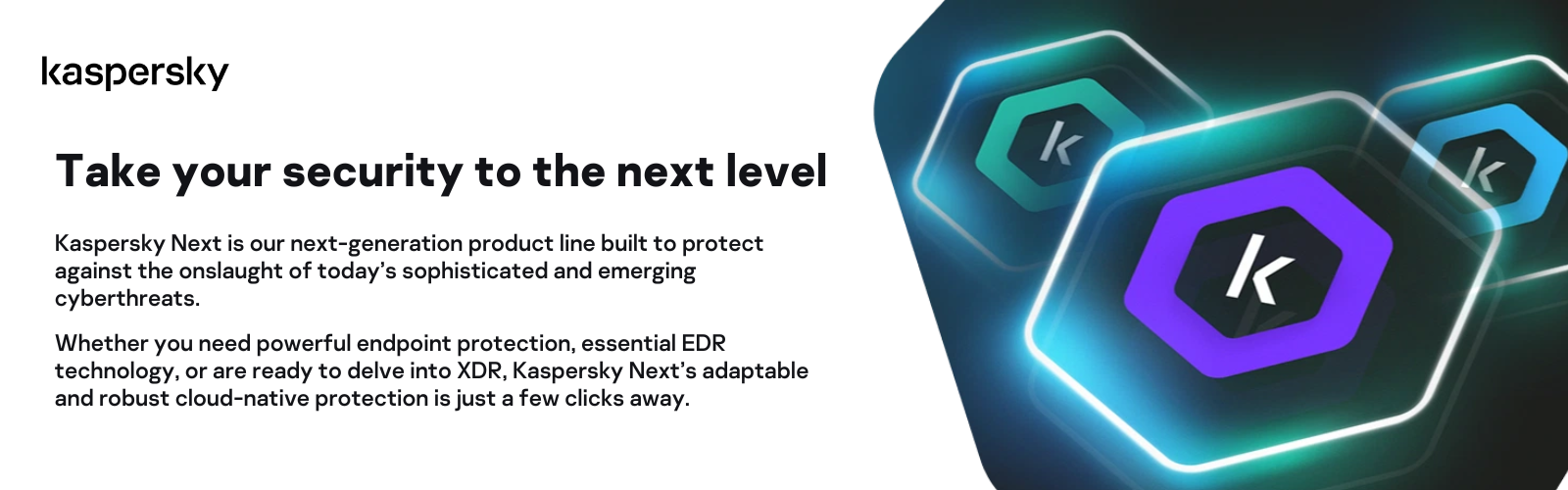 kaspersky

Take your security to the next level

Kaspersky Next is our next-generation product line built to protect against the onslaught of today's sophisticated and emerging cyberthreats.

Whether you need powerful endpoint protection, essential EDR technology, or are ready to delve into XDR, Kaspersky Next's adaptable and robust cloud-native protection is just a few clicks away.

k

k

k